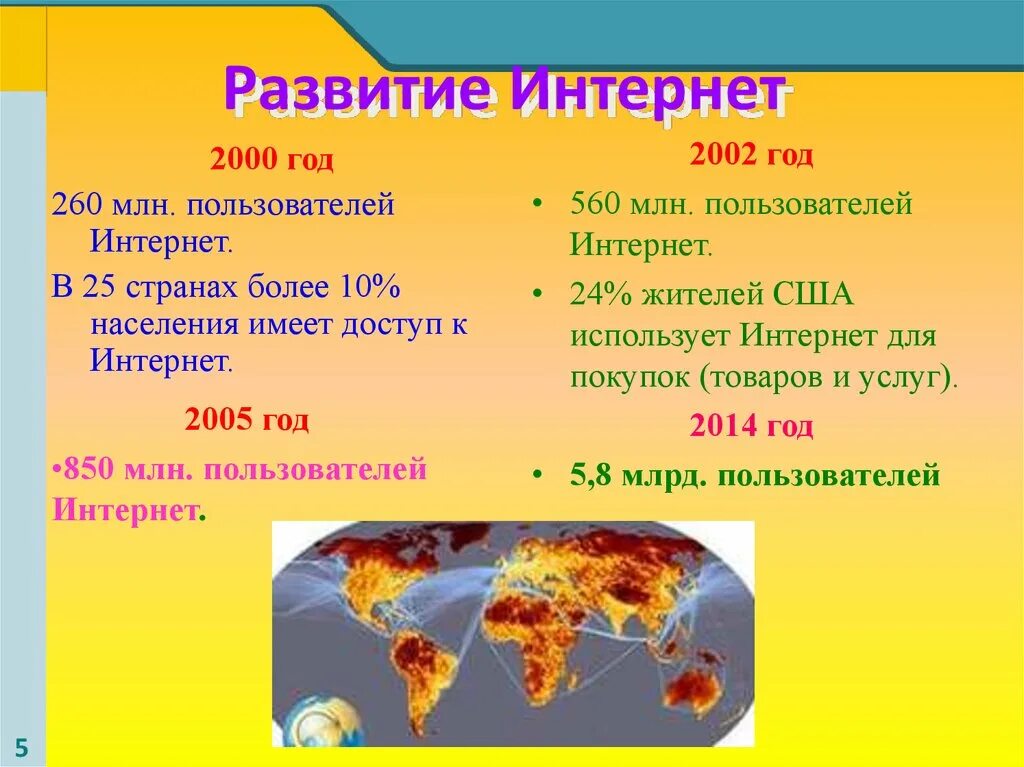 Развитие Интернет

2000 год

260 млн. пользователей Интернет.

В 25 странах более 10% населения имеет доступ к Интернет.

2005 год

•850 млн. пользователей Интернет.

2002 год

• 560 млн. пользователей Интернет.

• 24% жителей США использует Интернет для покупок (товаров и услуг).

2014 год

• 5,8 млрд. пользователей

5